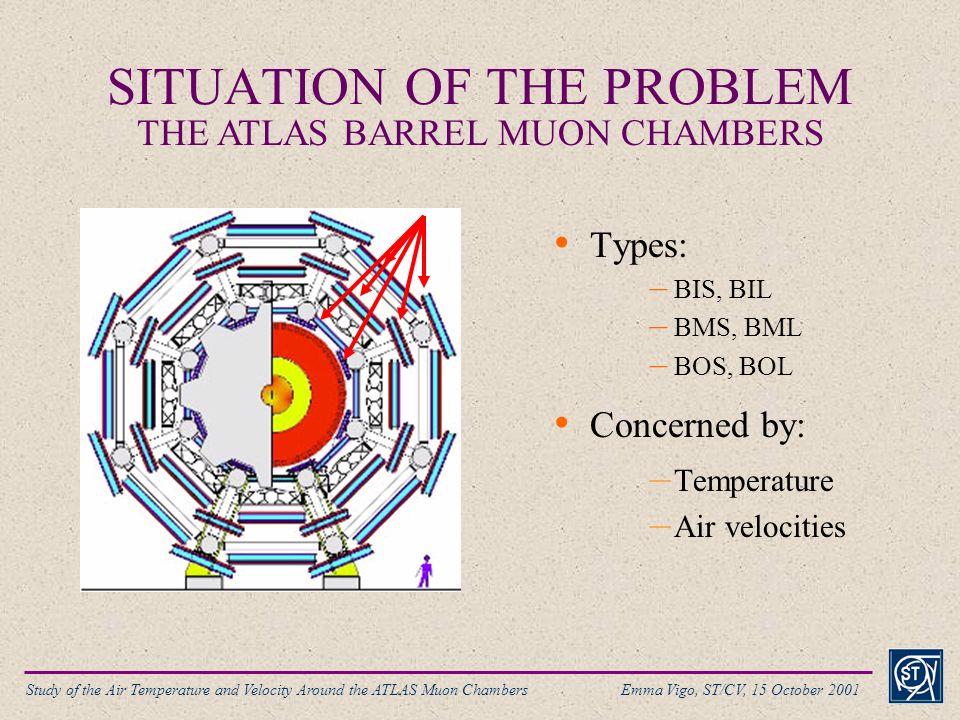 SITUATION OF THE PROBLEM
THE ATLAS BARREL MUON CHAMBERS

• Types:
– BIS, BIL
– BMS, BML
– BOS, BOL

• Concerned by:
– Temperature
– Air velocities

Study of the Air Temperature and Velocity Around the ATLAS Muon Chambers

Emma Vigo, ST/CV, 15 October 2001

ST